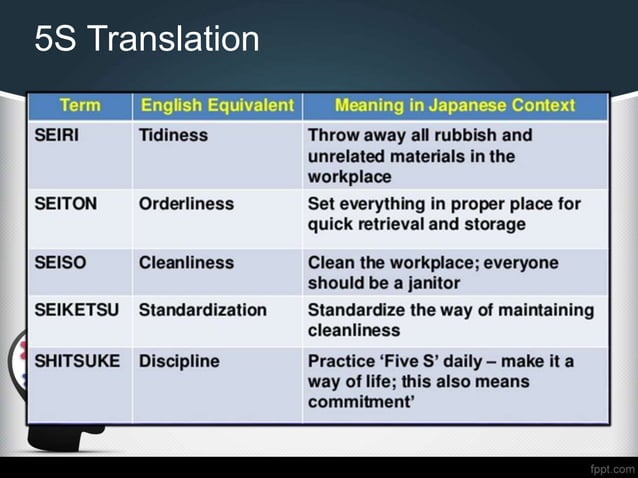 5S Translation

| Term | English Equivalent | Meaning in Japanese Context |
|---|---|---|
| SEIRI | Tidiness | Throw away all rubbish and unrelated materials in the workplace |
| SEITON | Orderliness | Set everything in proper place for quick retrieval and storage |
| SEISO | Cleanliness | Clean the workplace; everyone should be a janitor |
| SEIKETSU | Standardization | Standardize the way of maintaining cleanliness |
| SHITSUKE | Discipline | Practice 'Five S' daily – make it a way of life; this also means commitment' |

fppt.com